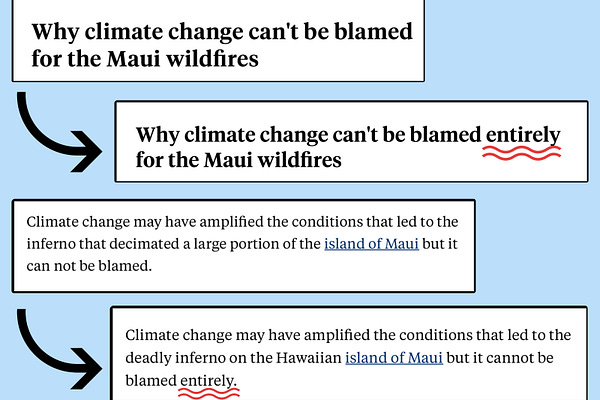 Why climate change can't be blamed for the Maui wildfires

Why climate change can't be blamed entirely for the Maui wildfires

Climate change may have amplified the conditions that led to the inferno that decimated a large portion of the island of Maui but it can not be blamed.

Climate change may have amplified the conditions that led to the deadly inferno on the Hawaiian island of Maui but it cannot be blamed entirely.